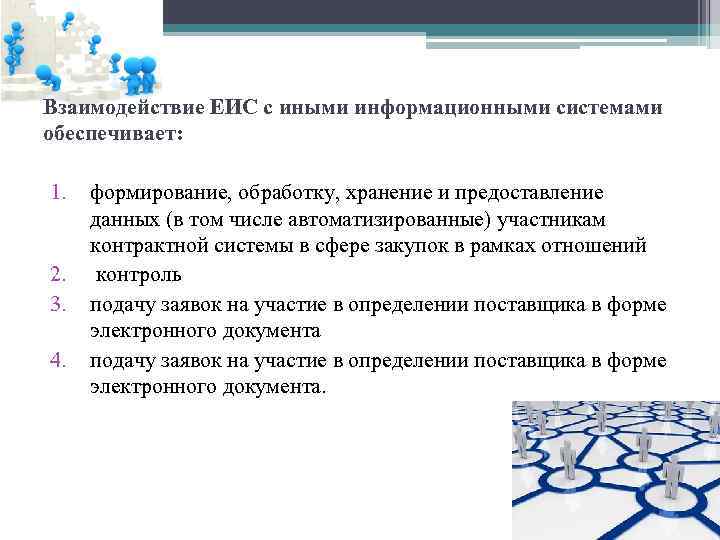 Взаимодействие ЕИС с иными информационными системами обеспечивает:

1. формирование, обработку, хранение и предоставление данных (в том числе автоматизированные) участникам контрактной системы в сфере закупок в рамках отношений
2. контроль
3. подачу заявок на участие в определении поставщика в форме электронного документа
4. подачу заявок на участие в определении поставщика в форме электронного документа.